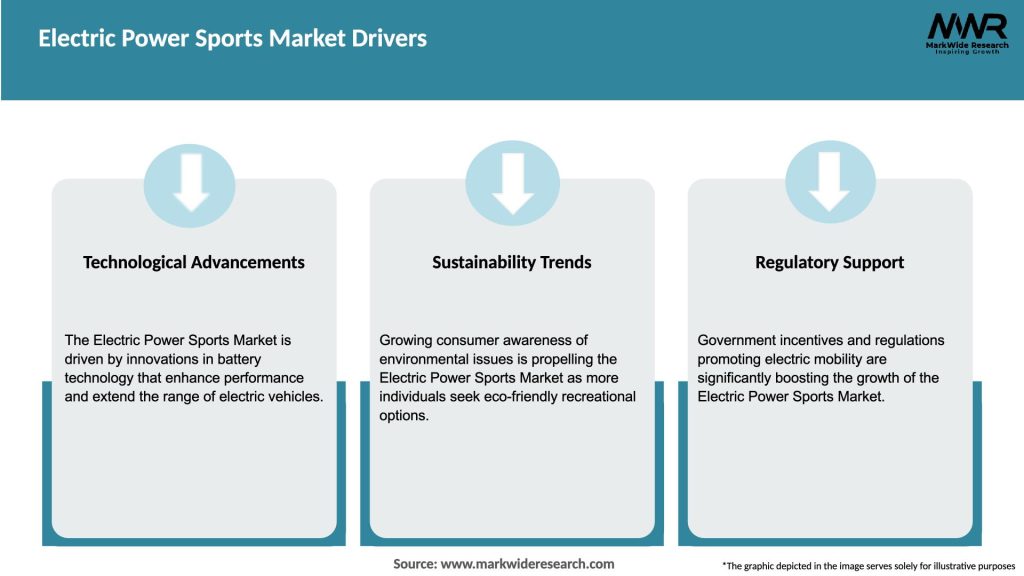 Electric Power Sports Market Drivers

MWR
MarkWide Research
Inspiring Growth

Technological Advancements

The Electric Power Sports Market is driven by innovations in battery technology that enhance performance and extend the range of electric vehicles.

Sustainability Trends

Growing consumer awareness of environmental issues is propelling the Electric Power Sports Market as more individuals seek eco-friendly recreational options.

Regulatory Support

Government incentives and regulations promoting electric mobility are significantly boosting the growth of the Electric Power Sports Market.

Source: www.markwideresearch.com

*The graphic depicted in the image serves solely for illustrative purposes